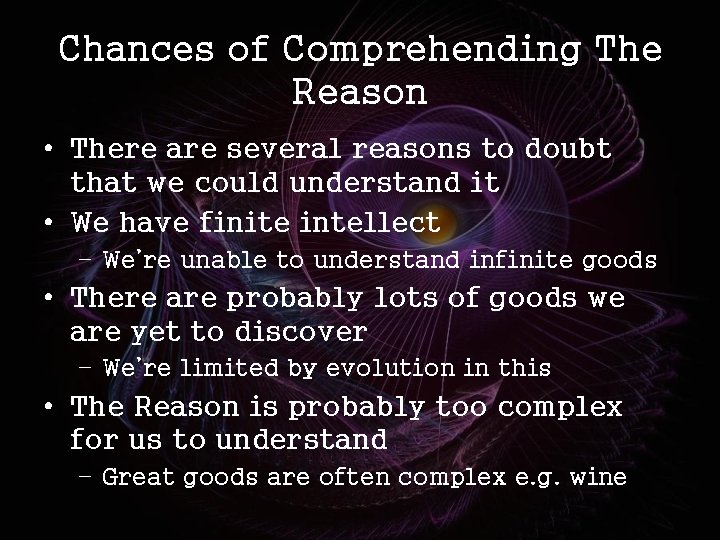 Chances of Comprehending The Reason

• There are several reasons to doubt that we could understand it
• We have finite intellect
– We're unable to understand infinite goods
• There are probably lots of goods we are yet to discover
– We're limited by evolution in this
• The Reason is probably too complex for us to understand
– Great goods are often complex e.g. wine